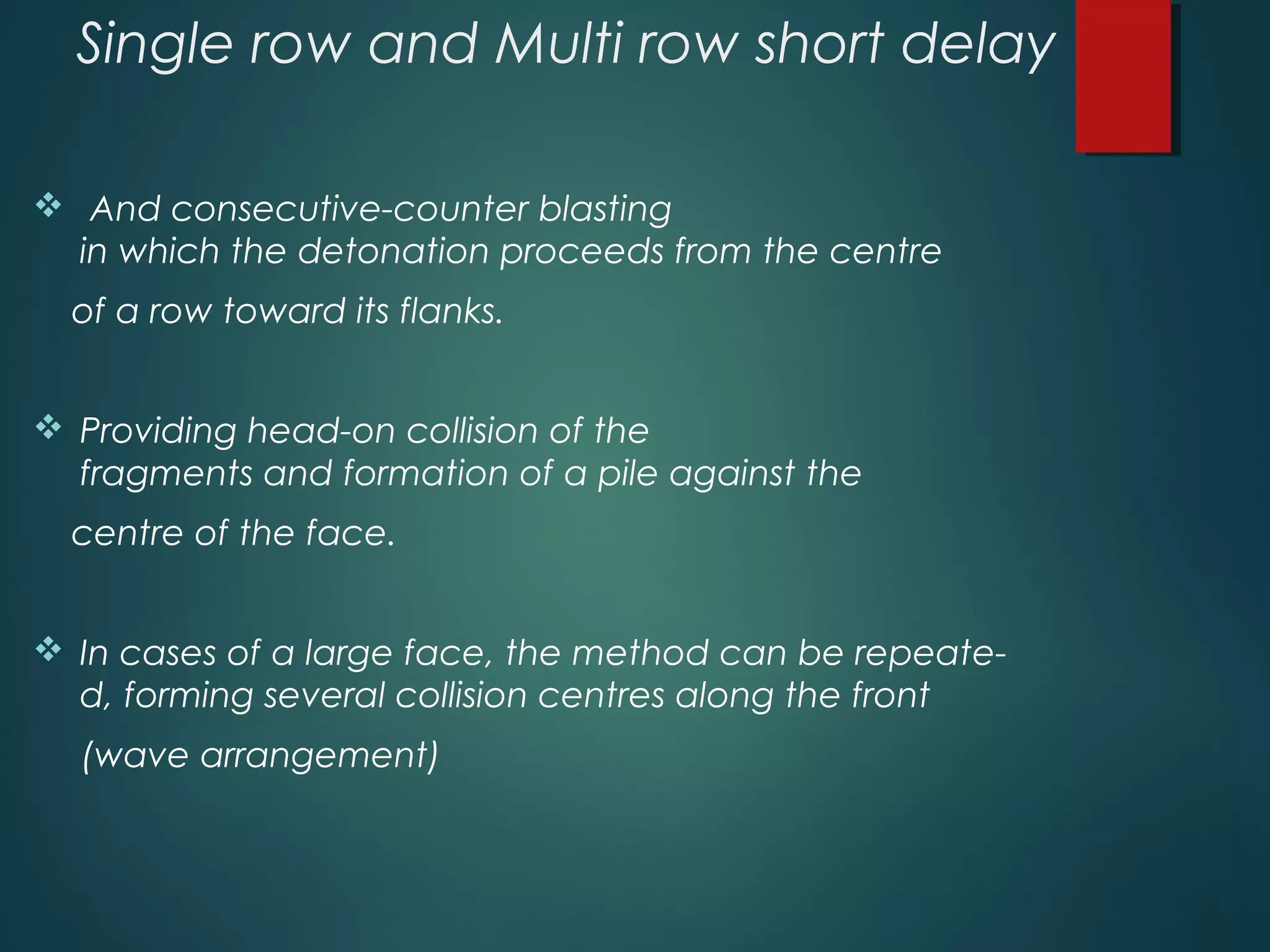 Single row and Multi row short delay

❖ And consecutive-counter blasting in which the detonation proceeds from the centre of a row toward its flanks.

❖ Providing head-on collision of the fragments and formation of a pile against the centre of the face.

❖ In cases of a large face, the method can be repeated, forming several collision centres along the front (wave arrangement)